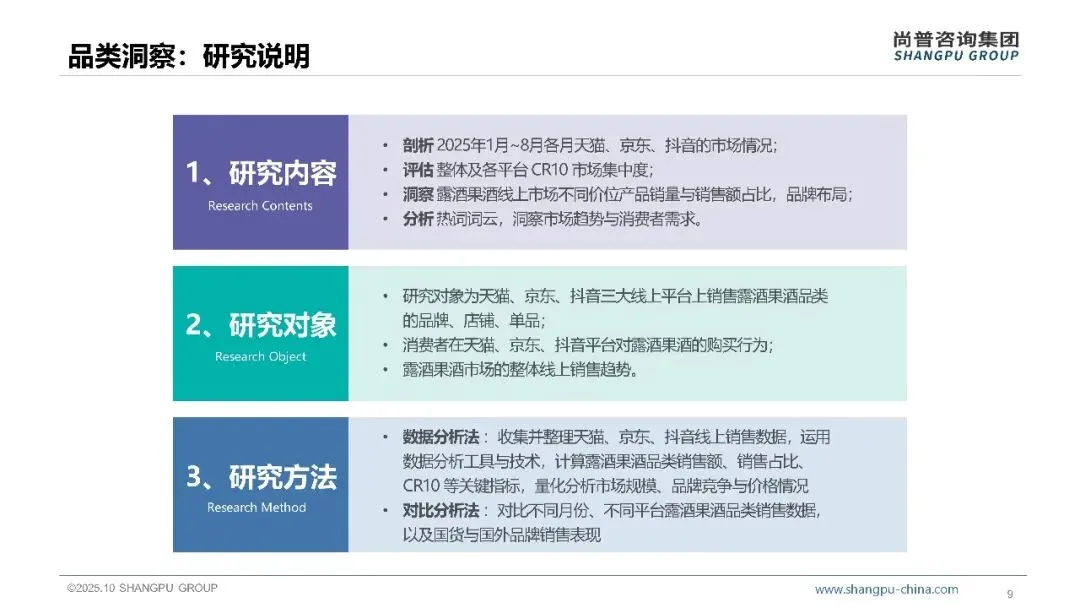 品类洞察：研究说明

尚普咨询集团
SHANGPU GROUP

1、研究内容
Research Contents

• 剖析 2025年1月~8月各月天猫、京东、抖音的市场情况；
• 评估 整体及各平台 CR10 市场集中度；
• 洞察 露酒果酒线上市场不同价位产品销量与销售额占比，品牌布局；
• 分析 热词词云，洞察市场趋势与消费者需求。

2、研究对象
Research Object

• 研究对象为天猫、京东、抖音三大线上平台上销售露酒果酒品类的品牌、店铺、单品；
• 消费者在天猫、京东、抖音平台对露酒果酒的购买行为；
• 露酒果酒市场的整体线上销售趋势。

3、研究方法
Research Method

• 数据分析法：收集并整理天猫、京东、抖音线上销售数据，运用数据分析工具与技术，计算露酒果酒品类销售额、销售占比、CR10 等关键指标，量化分析市场规模、品牌竞争与价格情况
• 对比分析法：对比不同月份、不同平台露酒果酒品类销售数据，以及国货与国外品牌销售表现

©2025.10 SHANGPU GROUP
www.shangpu-china.com
9